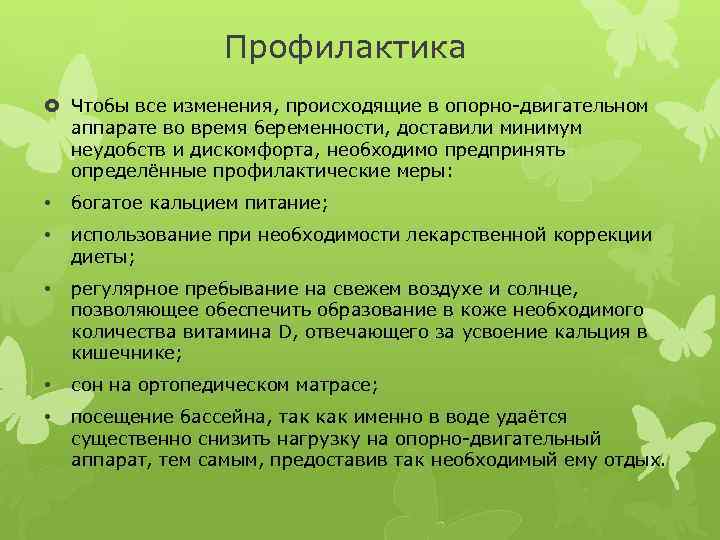 Профилактика

Чтобы все изменения, происходящие в опорно-двигательном аппарате во время беременности, доставили минимум неудобств и дискомфорта, необходимо предпринять определённые профилактические меры:

• богатое кальцием питание;

• использование при необходимости лекарственной коррекции диеты;

• регулярное пребывание на свежем воздухе и солнце, позволяющее обеспечить образование в коже необходимого количества витамина D, отвечающего за усвоение кальция в кишечнике;

• сон на ортопедическом матрасе;

• посещение бассейна, так как именно в воде удаётся существенно снизить нагрузку на опорно-двигательный аппарат, тем самым, предоставив так необходимый ему отдых.